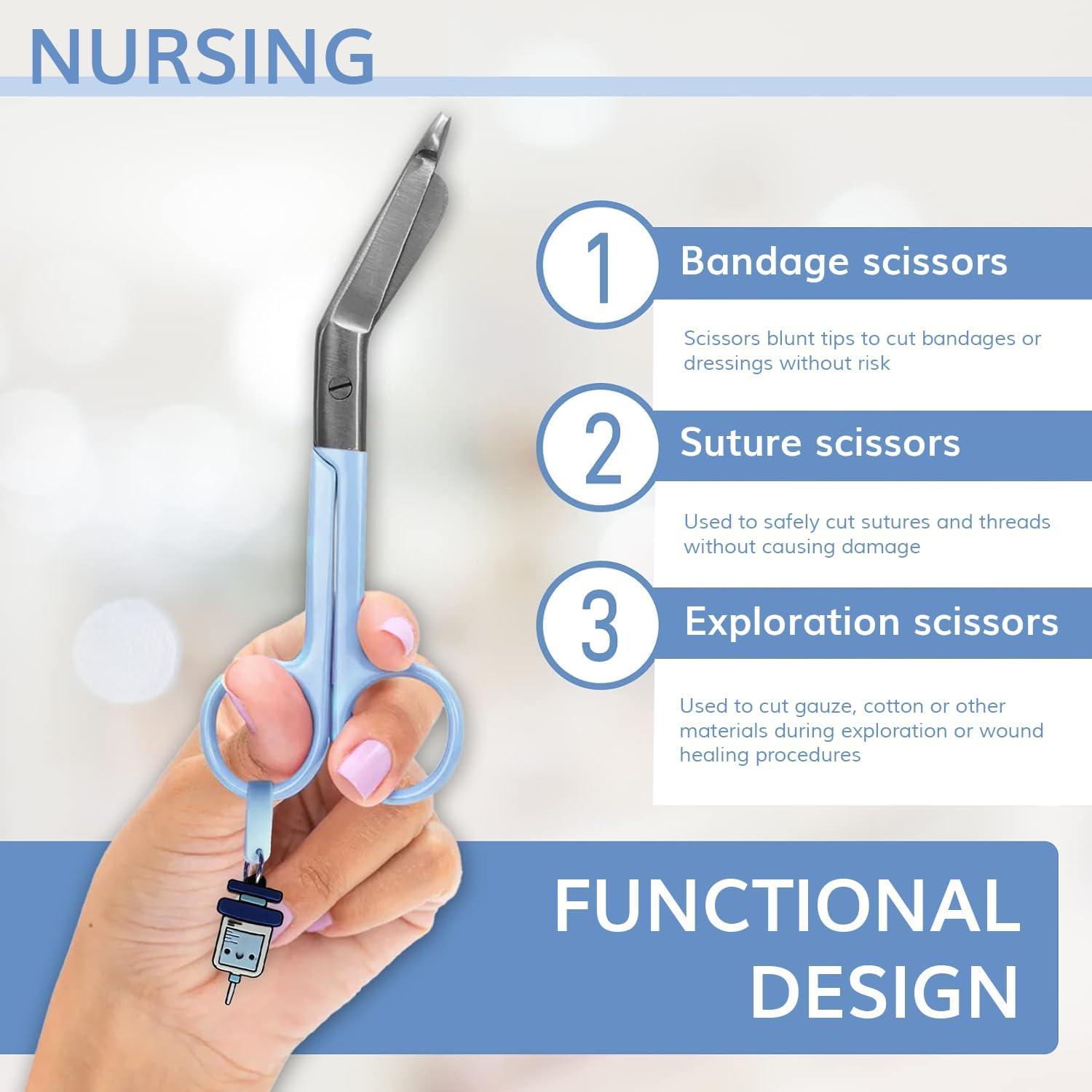 NURSING

1 Bandage scissors

Scissors blunt tips to cut bandages or dressings without risk

2 Suture scissors

Used to safely cut sutures and threads without causing damage

3 Exploration scissors

Used to cut gauze, cotton or other materials during exploration or wound healing procedures

FUNCTIONAL DESIGN